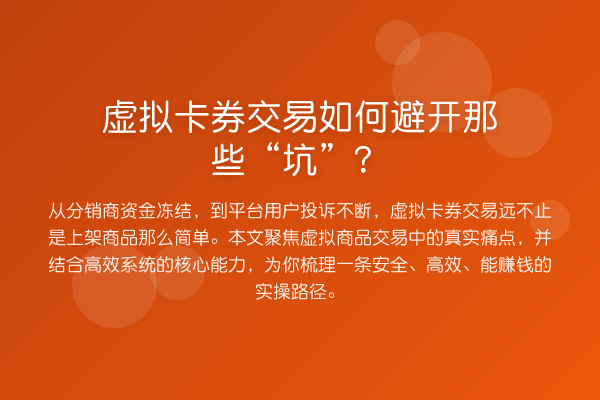 虚拟卡券交易如何避开那些“坑”？

从分销商资金冻结，到平台用户投诉不断，虚拟卡券交易远不止是上架商品那么简单。本文聚焦虚拟商品交易中的真实痛点，并结合高效系统的核心能力，为你梳理一条安全、高效、能赚钱的实操路径。